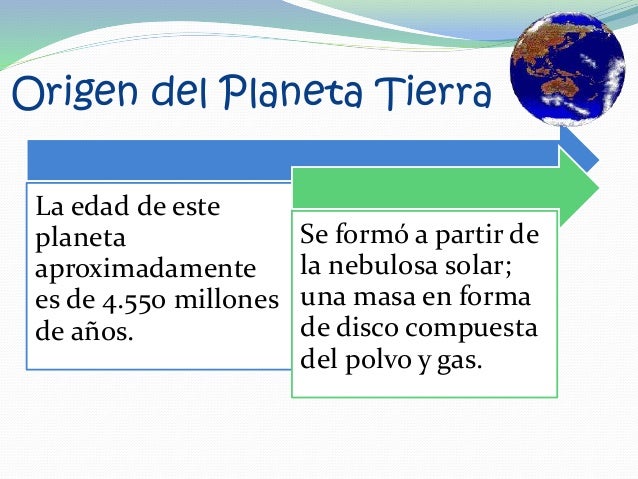 Origen del Planeta Tierra

La edad de este planeta aproximadamente es de 4.550 millones de años.

Se formó a partir de la nebulosa solar; una masa en forma de disco compuesta del polvo y gas.